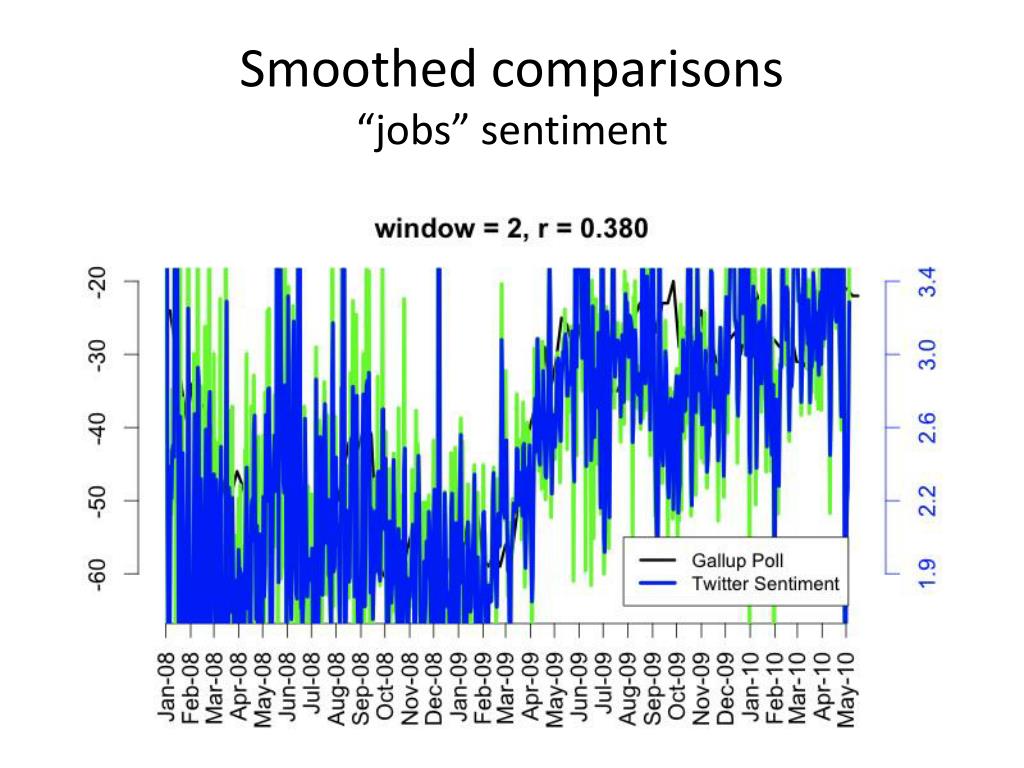 Smoothed comparisons
“jobs” sentiment

window = 2, r = 0.380

-20
-30
-40
-50
-60

3.4
3.0
2.6
2.2
1.9

Gallup Poll
Twitter Sentiment

Jan-08
Feb-08
Mar-08
Apr-08
May-08
Jun-08
Jul-08
Aug-08
Sep-08
Oct-08
Nov-08
Dec-08
Jan-09
Feb-09
Mar-09
Apr-09
May-09
Jun-09
Jul-09
Aug-09
Sep-09
Oct-09
Nov-09
Dec-09
Jan-10
Feb-10
Mar-10
Apr-10
May-10